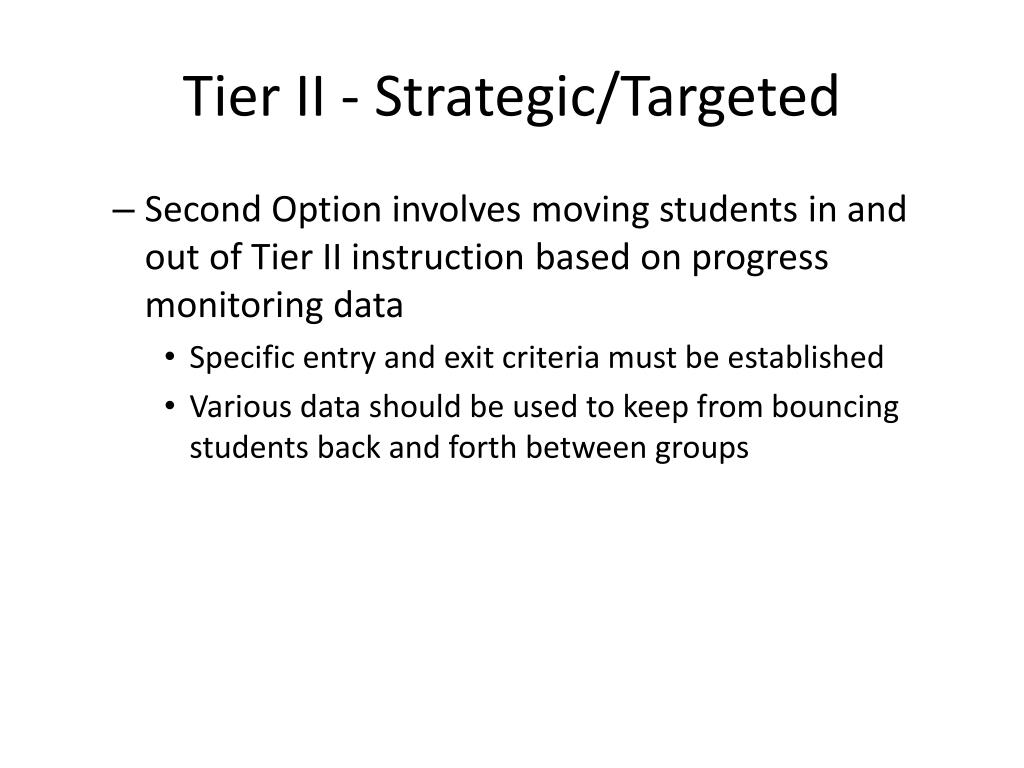 Tier II - Strategic/Targeted

– Second Option involves moving students in and out of Tier II instruction based on progress monitoring data

• Specific entry and exit criteria must be established

• Various data should be used to keep from bouncing students back and forth between groups